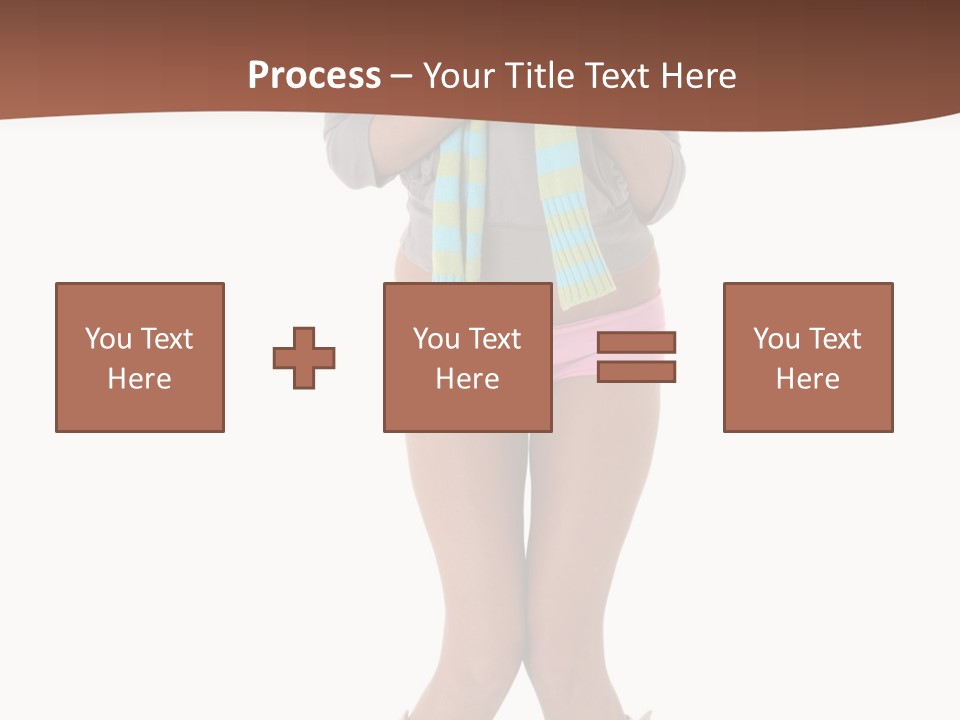 Process – Your Title Text Here

You Text Here

You Text Here

You Text Here